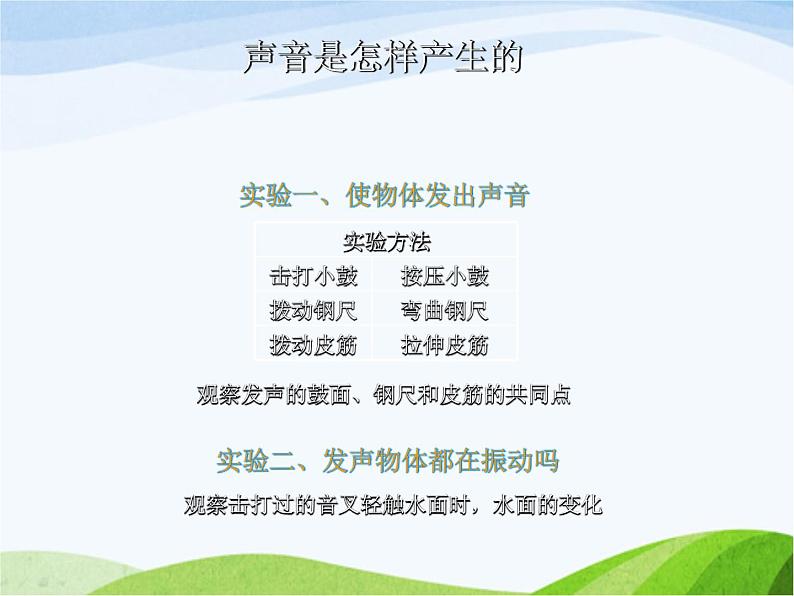 声音是怎样产生的

实验一、使物体发出声音

| 实验方法 | |
|---|---|
| 击打小鼓 | 按压小鼓 |
| 拨动钢尺 | 弯曲钢尺 |
| 拨动皮筋 | 拉伸皮筋 |

观察发声的鼓面、钢尺和皮筋的共同点

实验二、发声物体都在振动吗

观察击打过的音叉轻触水面时，水面的变化